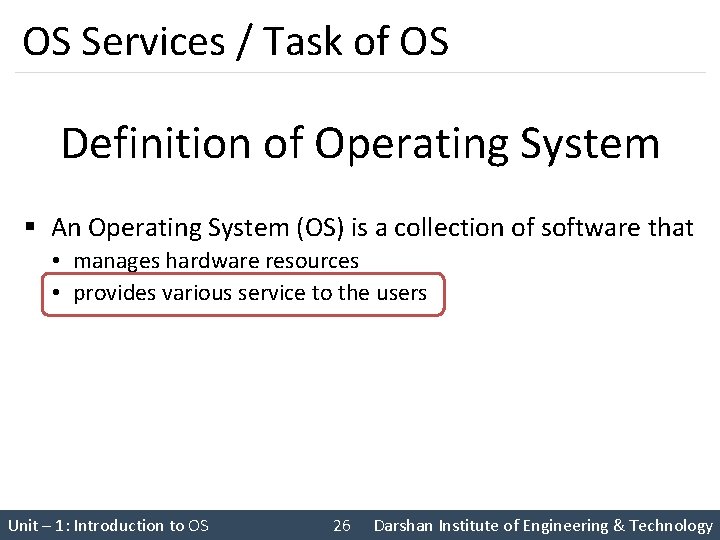 OS Services / Task of OS

Definition of Operating System

▪ An Operating System (OS) is a collection of software that
• manages hardware resources
• provides various service to the users

Unit – 1: Introduction to OS 26 Darshan Institute of Engineering & Technology